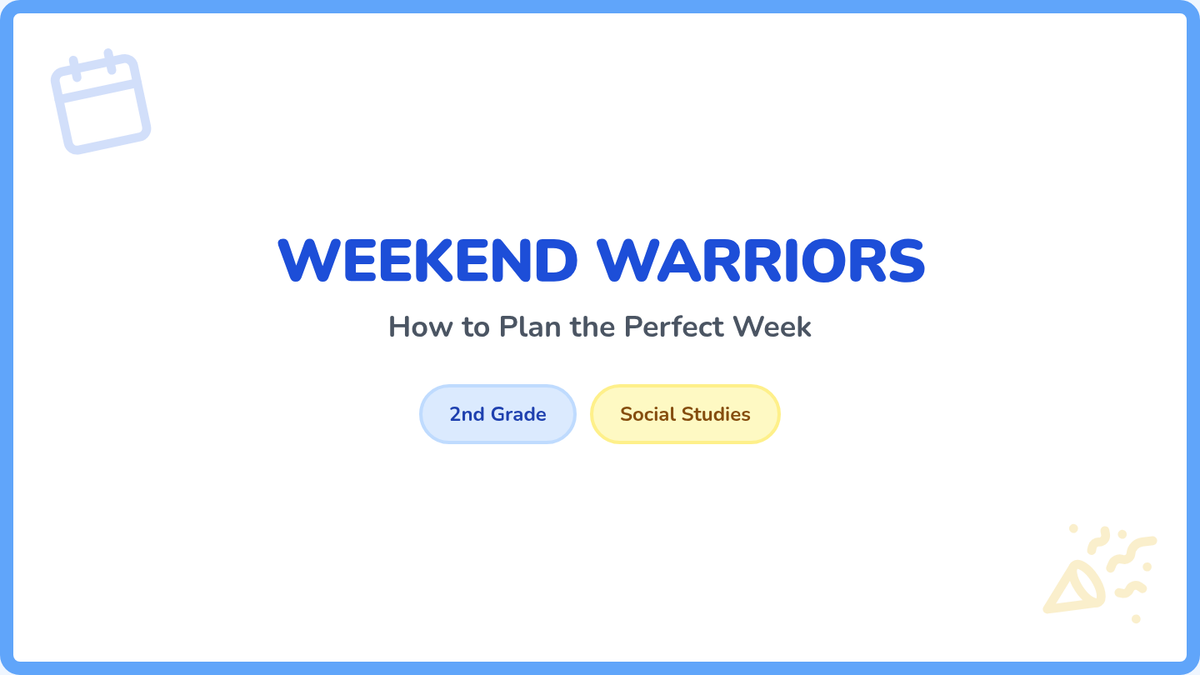 WEEKEND WARRIORS

How to Plan the Perfect Week

2nd Grade

Social Studies